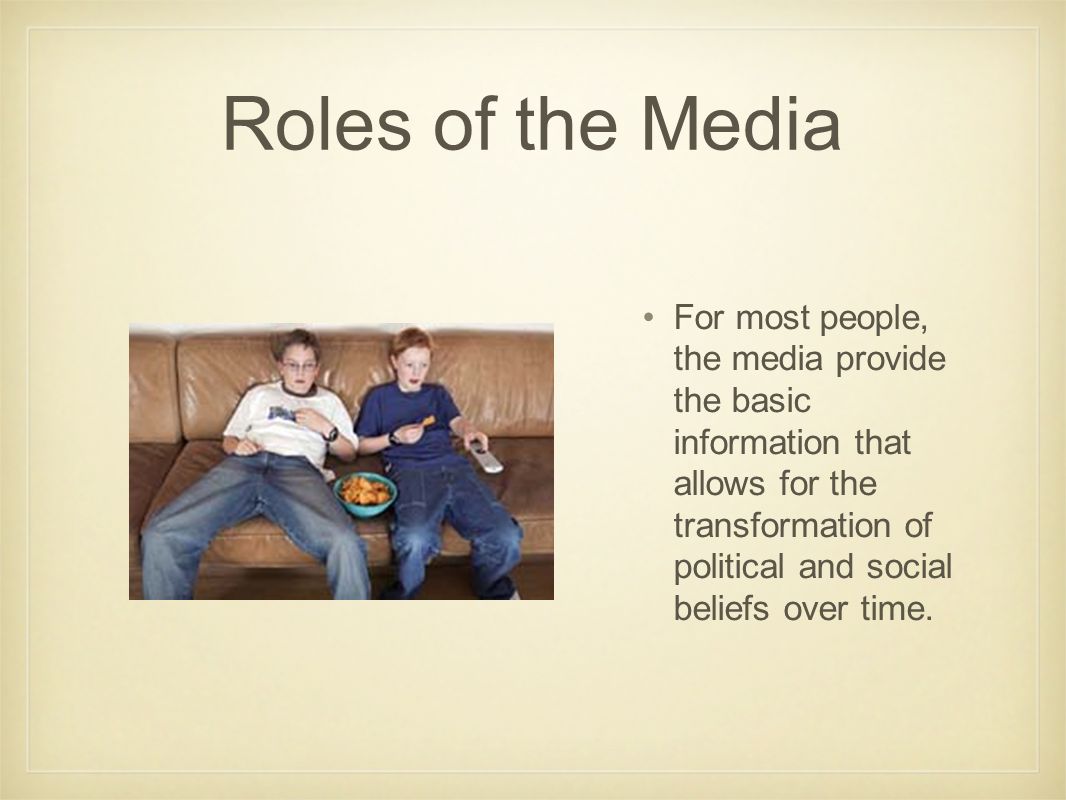 Roles of the Media

• For most people, the media provide the basic information that allows for the transformation of political and social beliefs over time.